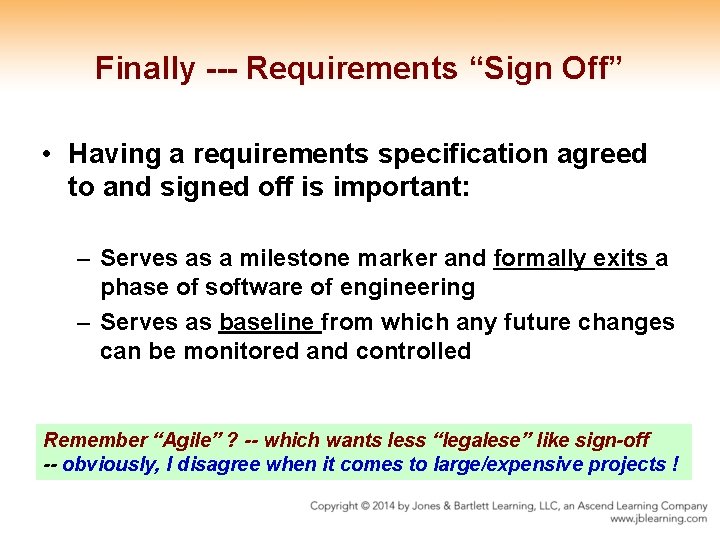 Finally --- Requirements “Sign Off”

• Having a requirements specification agreed to and signed off is important:

– Serves as a milestone marker and formally exits a phase of software of engineering

– Serves as baseline from which any future changes can be monitored and controlled

Remember “Agile” ? -- which wants less “legalese” like sign-off
-- obviously, I disagree when it comes to large/expensive projects !

Copyright © 2014 by Jones & Bartlett Learning, LLC, an Ascend Learning Company
www.jblearning.com